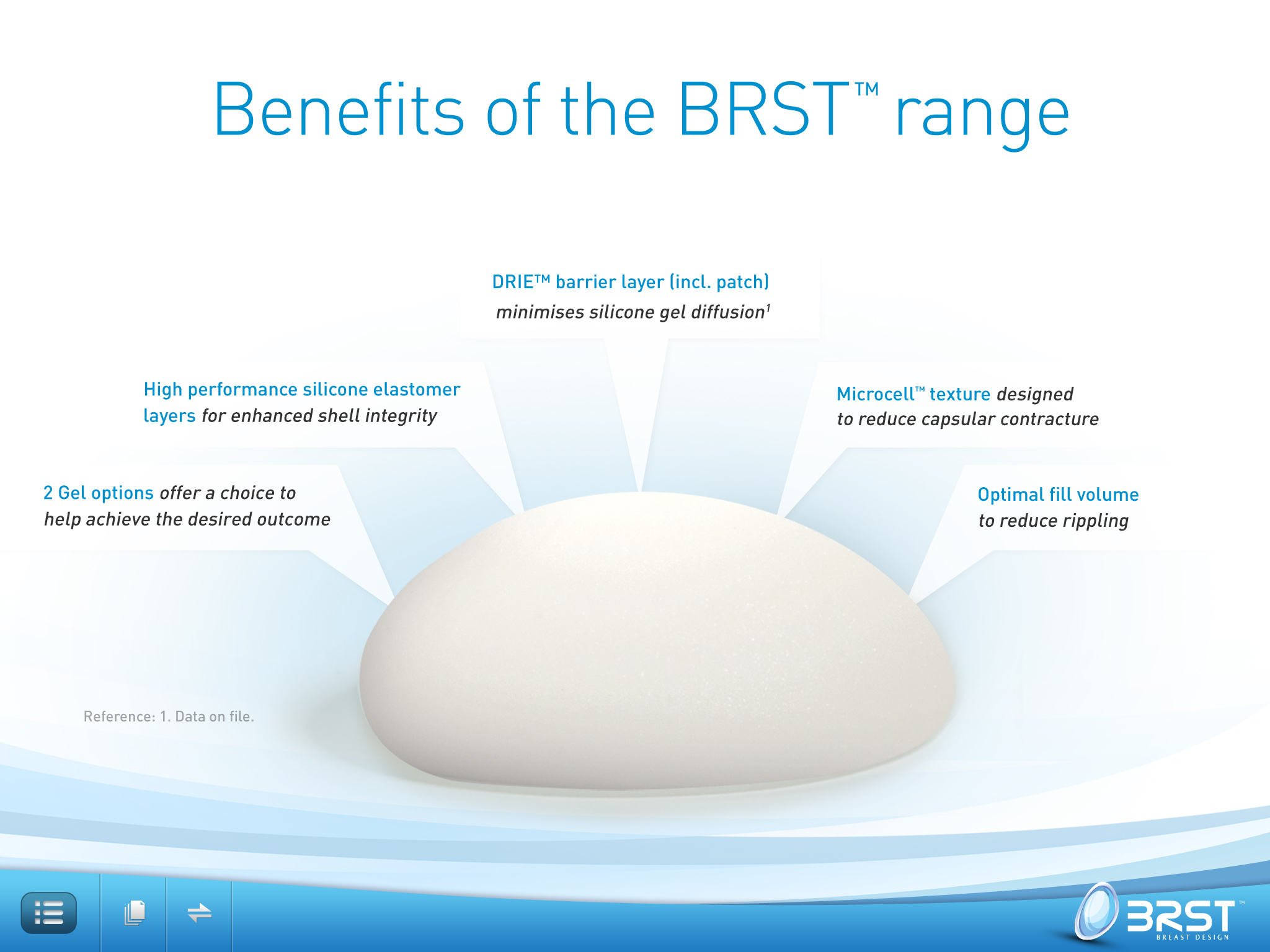 Benefits of the BRST™ range

DRIE™ barrier layer (incl. patch) minimises silicone gel diffusion$^1$

High performance silicone elastomer layers for enhanced shell integrity

Microcell™ texture designed to reduce capsular contracture

2 Gel options offer a choice to help achieve the desired outcome

Optimal fill volume to reduce rippling

Reference: 1. Data on file.

BRST™ BREAST DESIGN